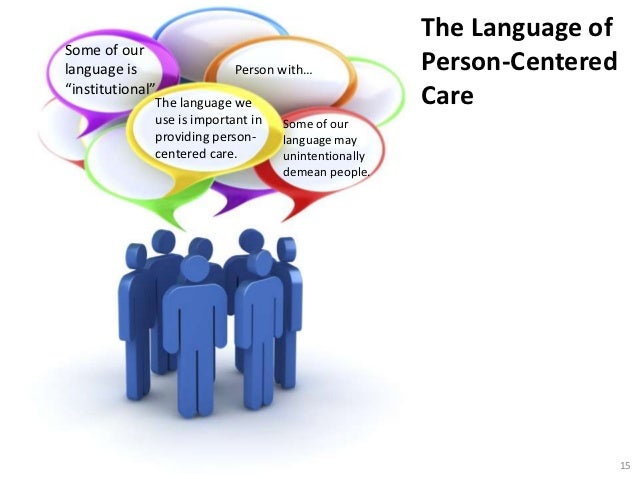 The Language of Person-Centered Care

Some of our language is "institutional"

Person with…

The language we use is important in providing person-centered care.

Some of our language may unintentionally demean people.

15